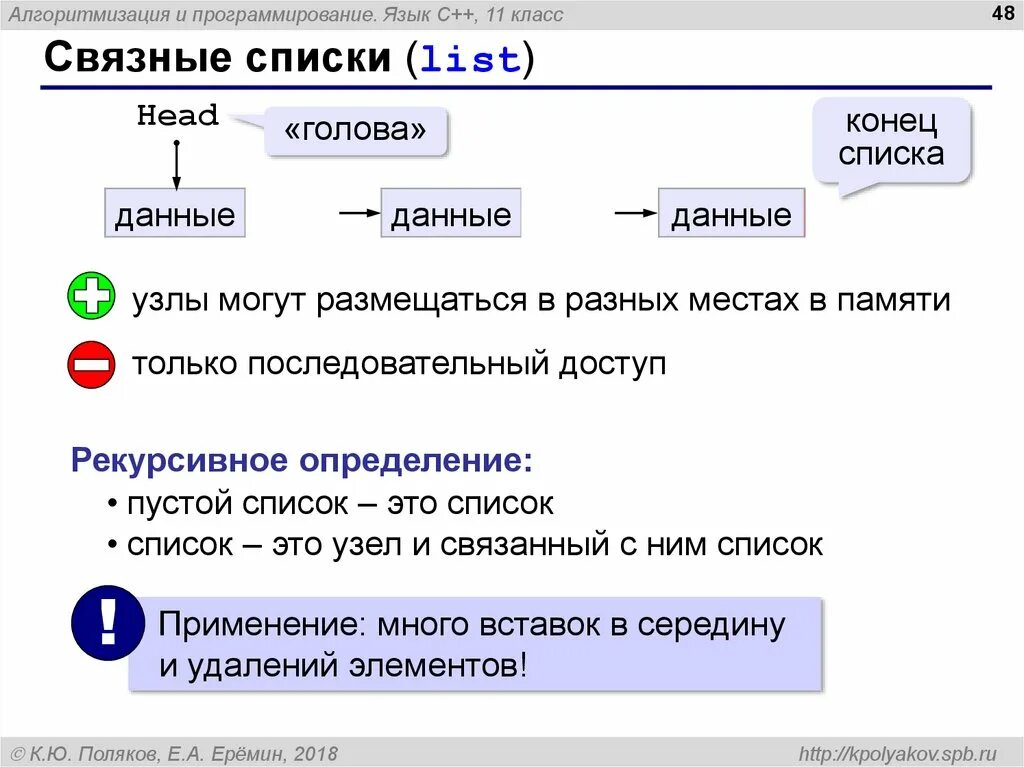 Алгоритмизация и программирование. Язык C++, 11 класс

48

Связные списки (list)

Head

«голова»

конец списка

данные

данные

данные

узлы могут размещаться в разных местах в памяти

только последовательный доступ

Рекурсивное определение:

• пустой список – это список
• список – это узел и связанный с ним список

!

Применение: много вставок в середину и удалений элементов!

© К.Ю. Поляков, Е.А. Ерёмин, 2018

http://kpolyakov.spb.ru